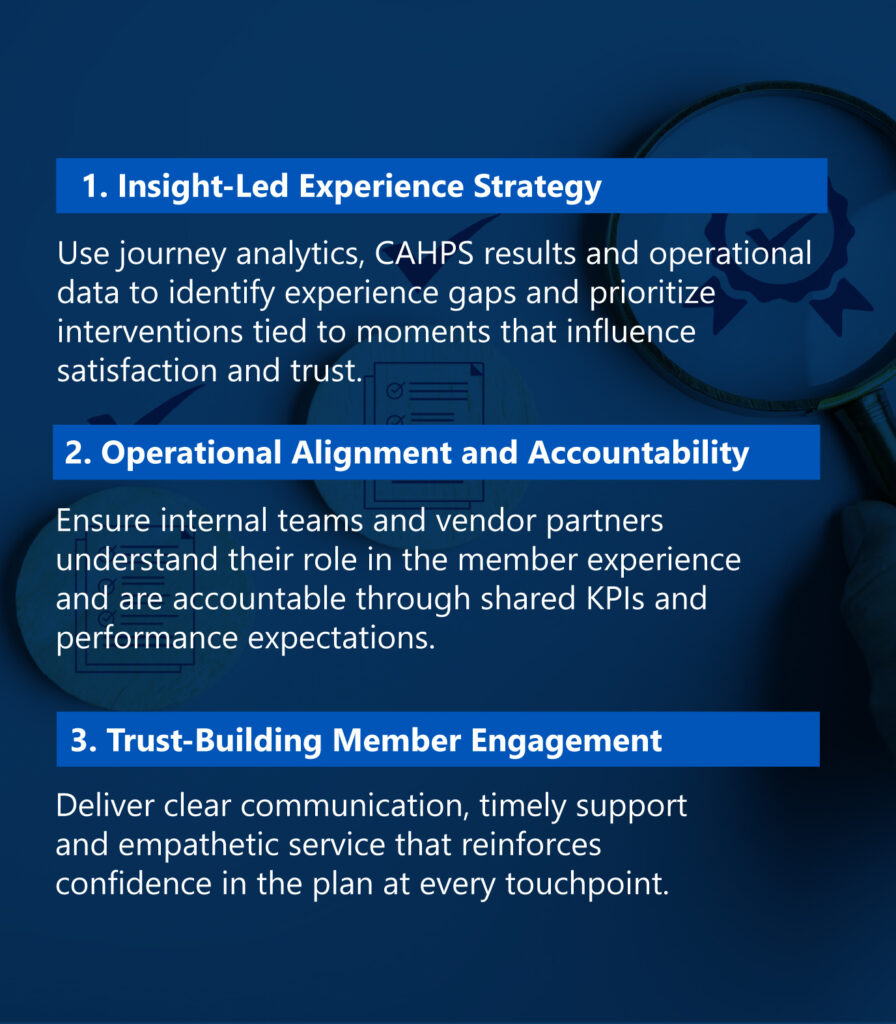 1. Insight-Led Experience Strategy

Use journey analytics, CAHPS results and operational data to identify experience gaps and prioritize interventions tied to moments that influence satisfaction and trust.

2. Operational Alignment and Accountability

Ensure internal teams and vendor partners understand their role in the member experience and are accountable through shared KPIs and performance expectations.

3. Trust-Building Member Engagement

Deliver clear communication, timely support and empathetic service that reinforces confidence in the plan at every touchpoint.